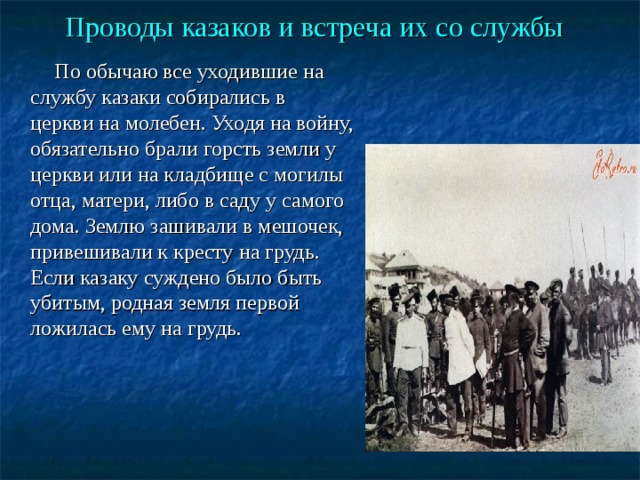 Проводы казаков и встреча их со службы

По обычаю все уходившие на службу казаки собирались в церкви на молебен. Уходя на войну, обязательно брали горсть земли у церкви или на кладбище с могилы отца, матери, либо в саду у самого дома. Землю зашивали в мешочек, привешивали к кресту на грудь. Если казаку суждено было быть убитым, родная земля первой ложилась ему на грудь.

EtoRetro.ru